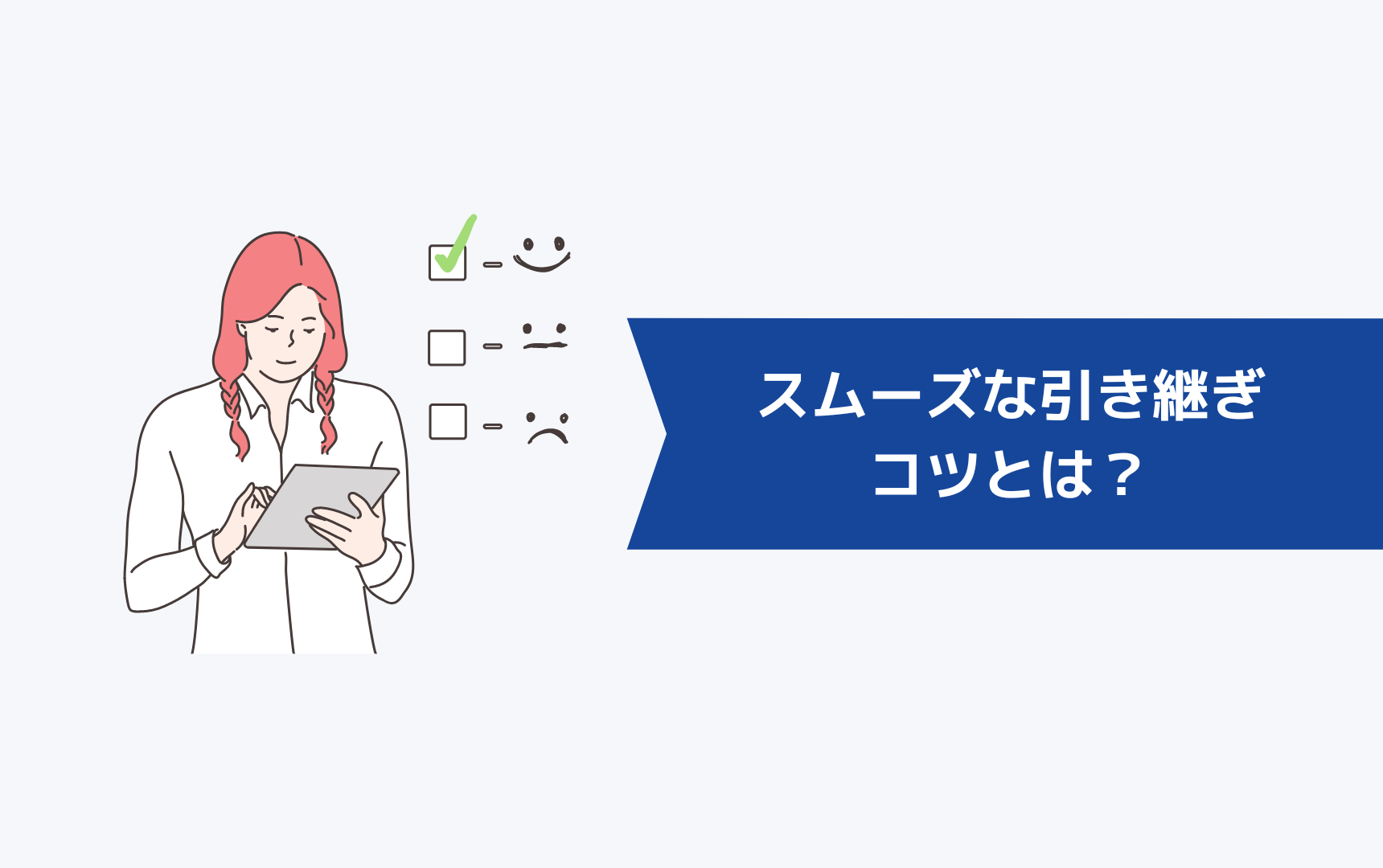 スムーズな引き継ぎ
コツとは？